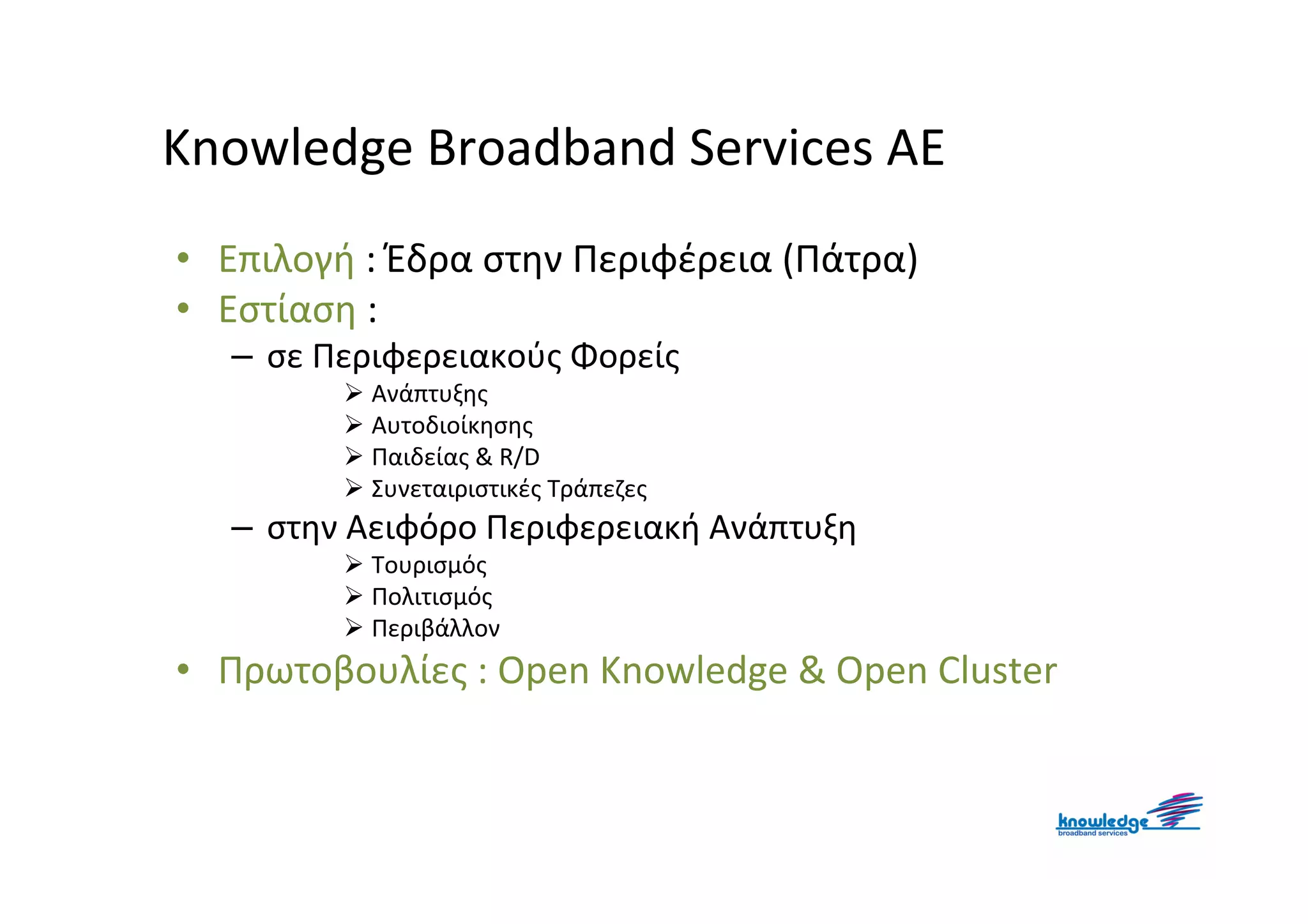 Knowledge Broadband Services AE

• Επιλογή : Έδρα στην Περιφέρεια (Πάτρα)
• Εστίαση :
– σε Περιφερειακούς Φορείς
➢ Ανάπτυξης
➢ Αυτοδιοίκησης
➢ Παιδείας & R/D
➢ Συνεταιριστικές Τράπεζες
– στην Αειφόρο Περιφερειακή Ανάπτυξη
➢ Τουρισμός
➢ Πολιτισμός
➢ Περιβάλλον
• Πρωτοβουλίες : Open Knowledge & Open Cluster

knowledge
broadband services